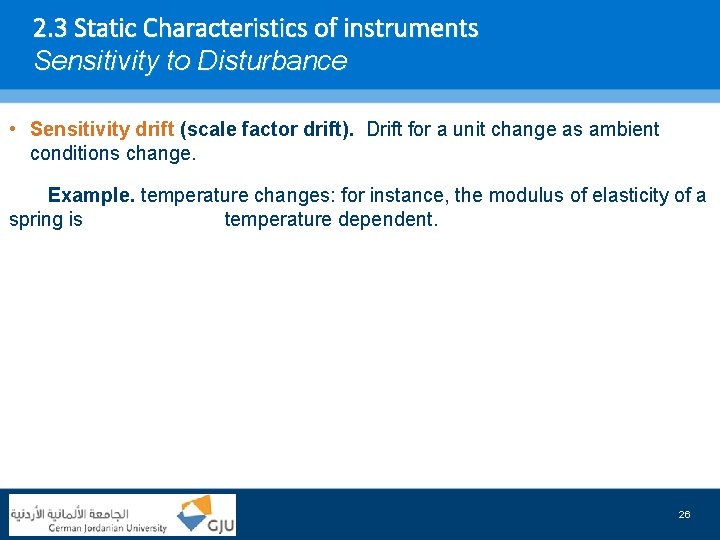 2.3 Static Characteristics of instruments
Sensitivity to Disturbance

• Sensitivity drift (scale factor drift). Drift for a unit change as ambient conditions change.

Example. temperature changes: for instance, the modulus of elasticity of a spring is temperature dependent.

الجامعة الألمانية الأردنية
German Jordanian University
GJU

26